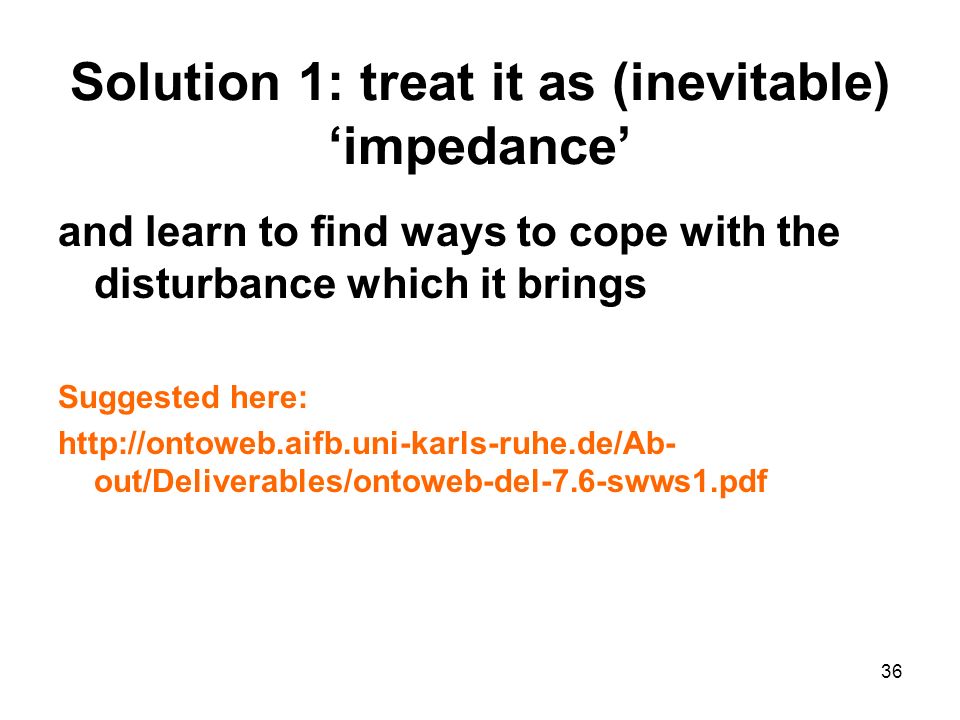 Solution 1: treat it as (inevitable) ‘impedance’

and learn to find ways to cope with the disturbance which it brings

Suggested here:

http://ontoweb.aifb.uni-karls-ruhe.de/Ab-out/Deliverables/ontoweb-del-7.6-swws1.pdf

36